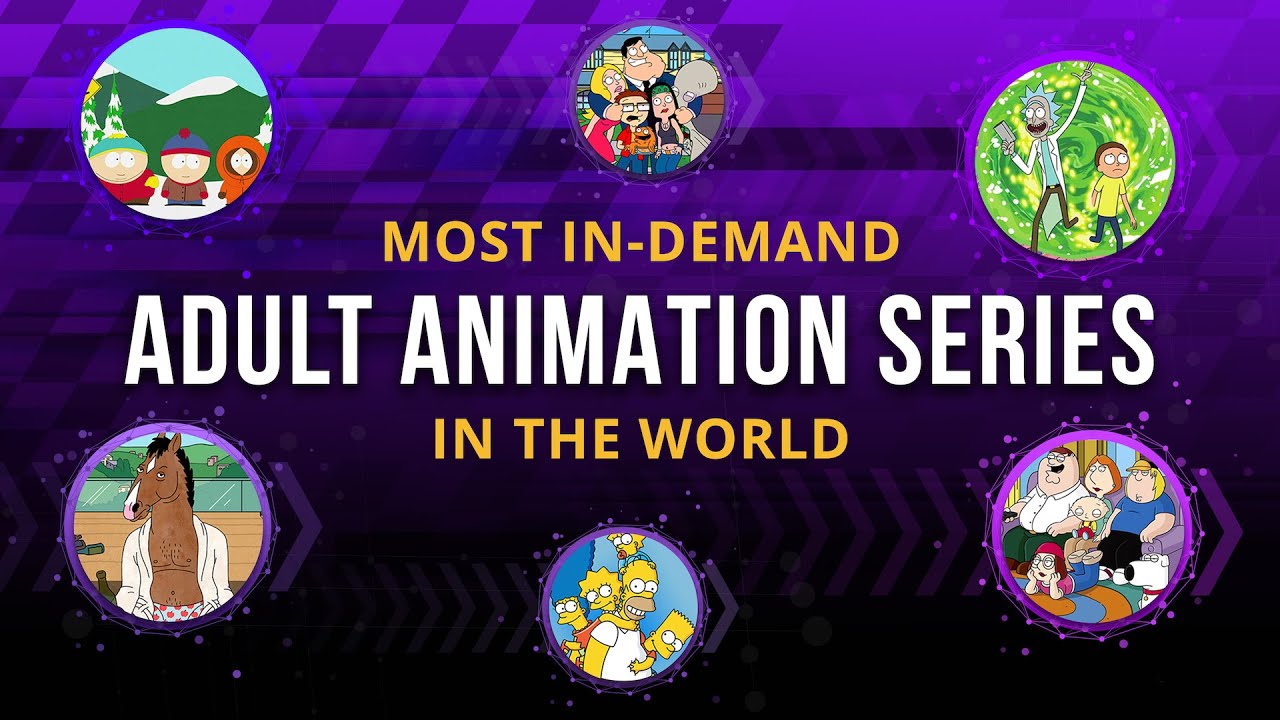 MOST IN-DEMAND
ADULT ANIMATION SERIES
IN THE WORLD